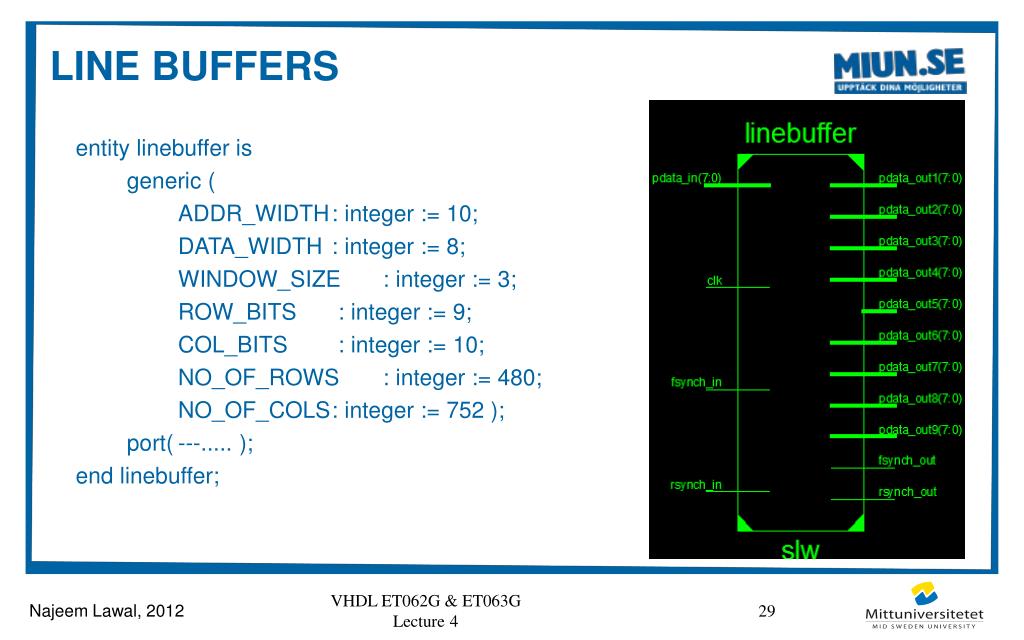 LINE BUFFERS

MIUN.SE
UPPTÄCK DINA MÖJLIGHETER

entity linebuffer is
generic (
ADDR_WIDTH : integer := 10;
DATA_WIDTH : integer := 8;
WINDOW_SIZE : integer := 3;
ROW_BITS : integer := 9;
COL_BITS : integer := 10;
NO_OF_ROWS : integer := 480;
NO_OF_COLS : integer := 752 );
port( ---..... );
end linebuffer;

linebuffer

pdata_in(7:0)
clk
fsynch_in
rsynch_in

pdata_out1(7:0)
pdata_out2(7:0)
pdata_out3(7:0)
pdata_out4(7:0)
pdata_out5(7:0)
pdata_out6(7:0)
pdata_out7(7:0)
pdata_out8(7:0)
pdata_out9(7:0)
fsynch_out
rsynch_out

slw

Najeem Lawal, 2012

VHDL ET062G & ET063G
Lecture 4

29

Mittuniversitetet
MID SWEDEN UNIVERSITY